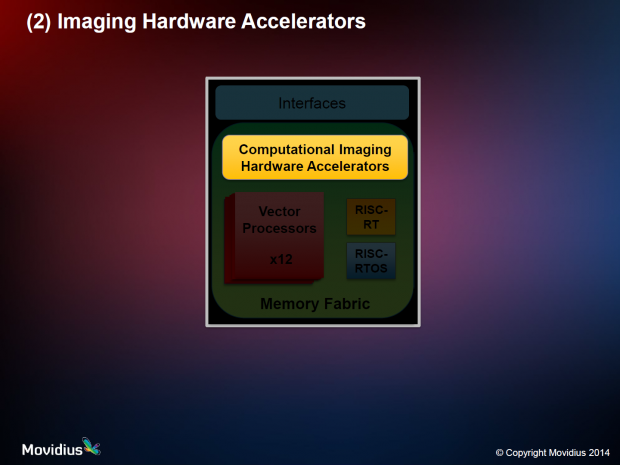 (2) Imaging Hardware Accelerators

Interfaces

Computational Imaging Hardware Accelerators

Vector Processors

x12

RISC-RT

RISC-RTOS

Memory Fabric

Movidius

© Copyright Movidius 2014